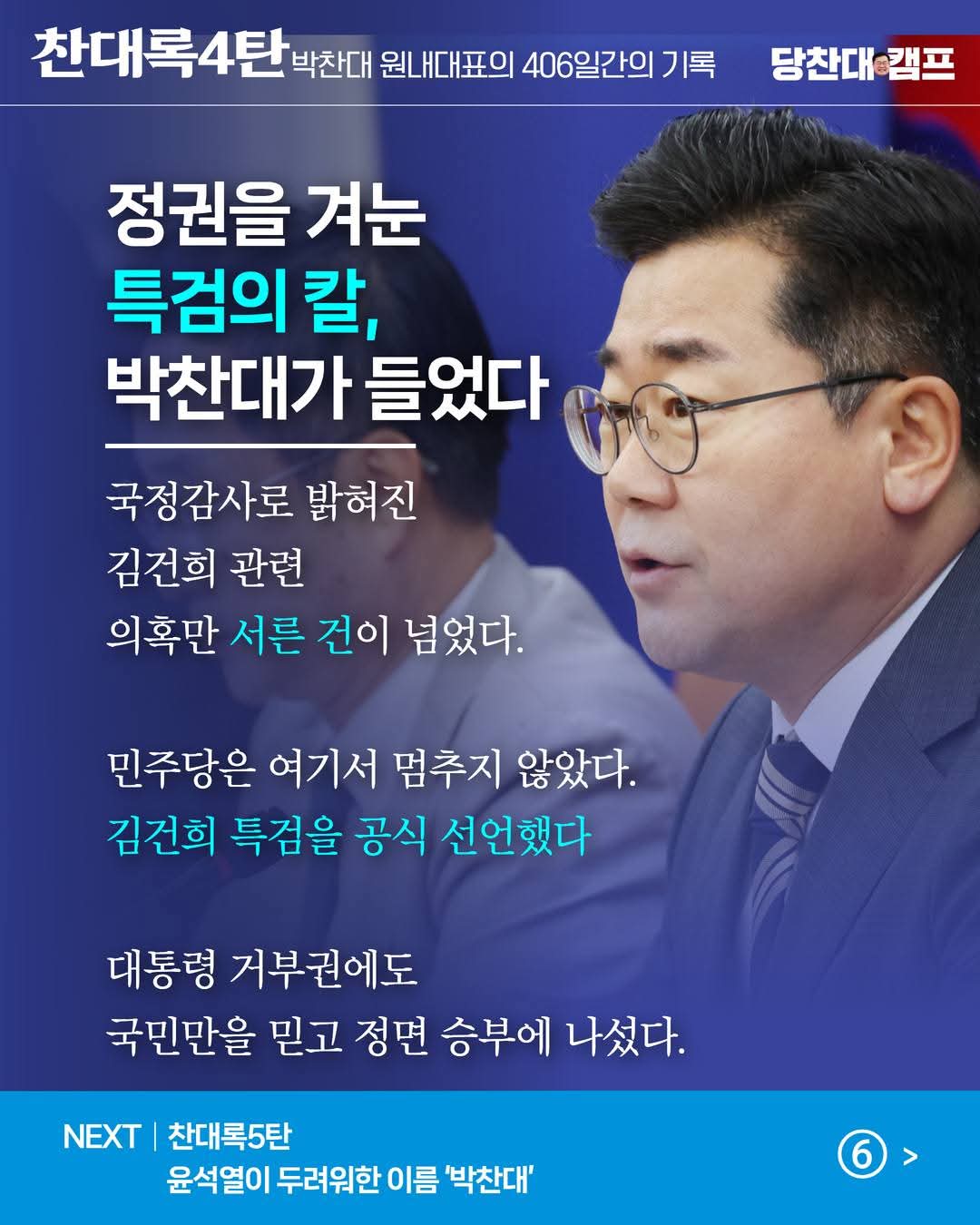 찬대록4탄 박찬대 원내대표의 406일간의 기록

당찬대 캠프

정권을 겨눈
특검의 칼,
박찬대가 들었다

국정감사로 밝혀진
김건희 관련
의혹만 서른 건이 넘었다.

민주당은 여기서 멈추지 않았다.
김건희 특검을 공식 선언했다

대통령 거부권에도
국민만을 믿고 정면 승부에 나섰다.

NEXT | 찬대록5탄
윤석열이 두려워한 이름 '박찬대'

⑥ >